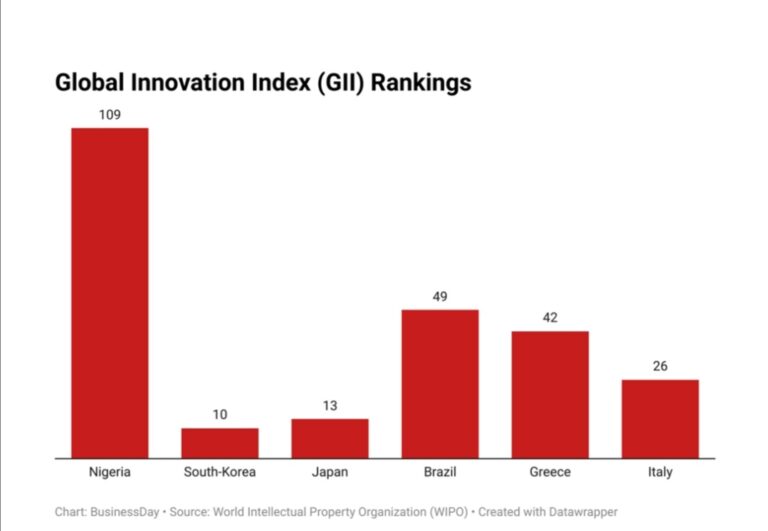 Global Innovation Index (GII) Rankings

109
10
13
49
42
26

Nigeria
South-Korea
Japan
Brazil
Greece
Italy

Chart: BusinessDay • Source: World Intellectual Property Organization (WIPO) • Created with Datawrapper